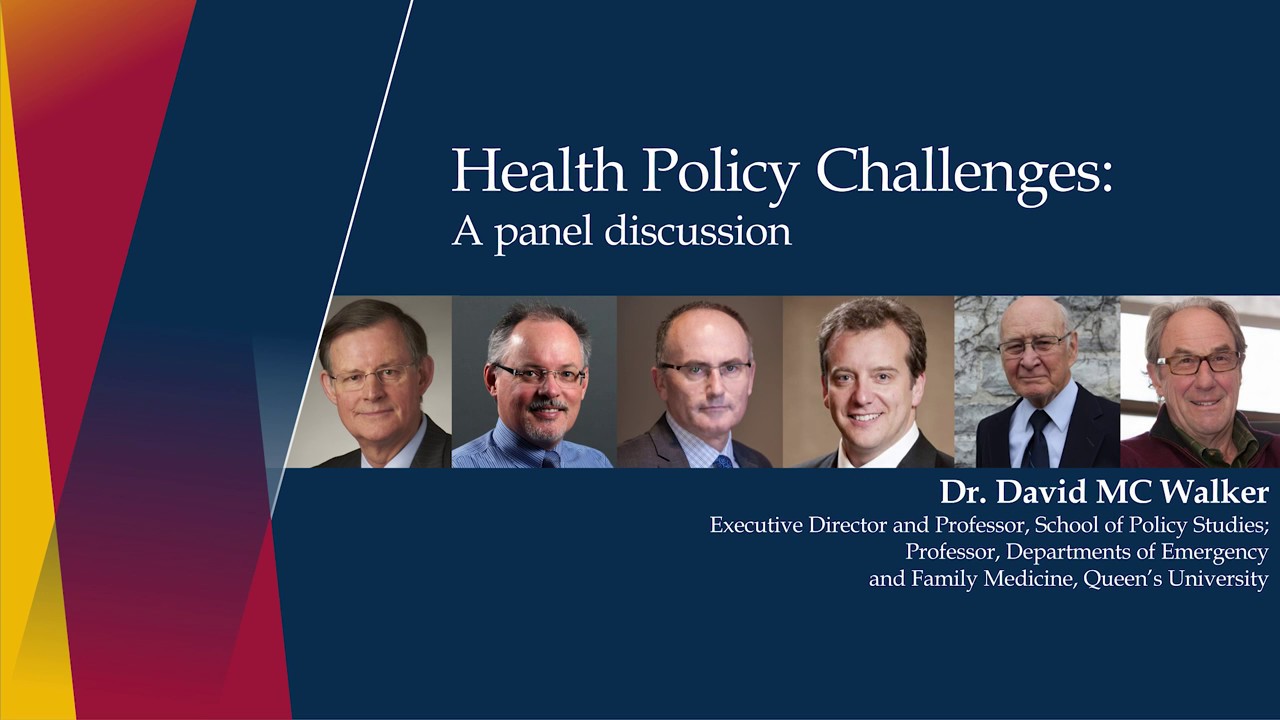 Health Policy Challenges:
A panel discussion

Dr. David MC Walker
Executive Director and Professor, School of Policy Studies; Professor, Departments of Emergency and Family Medicine, Queen's University